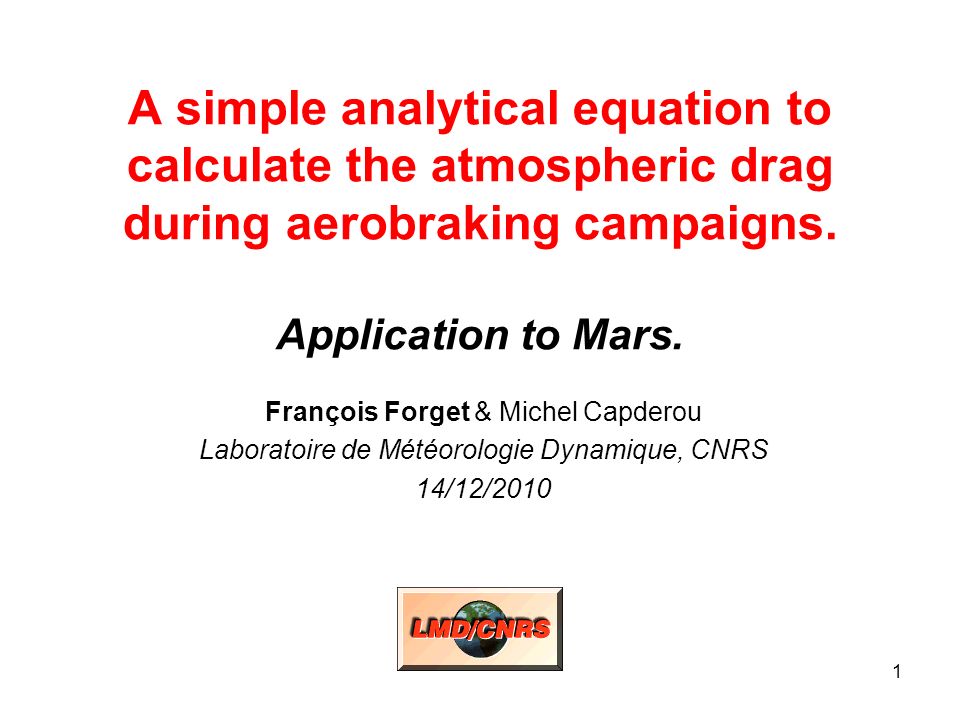 A simple analytical equation to calculate the atmospheric drag during aerobraking campaigns.

Application to Mars.

François Forget & Michel Capderou
Laboratoire de Météorologie Dynamique, CNRS
14/12/2010

LMD/CNRS

1